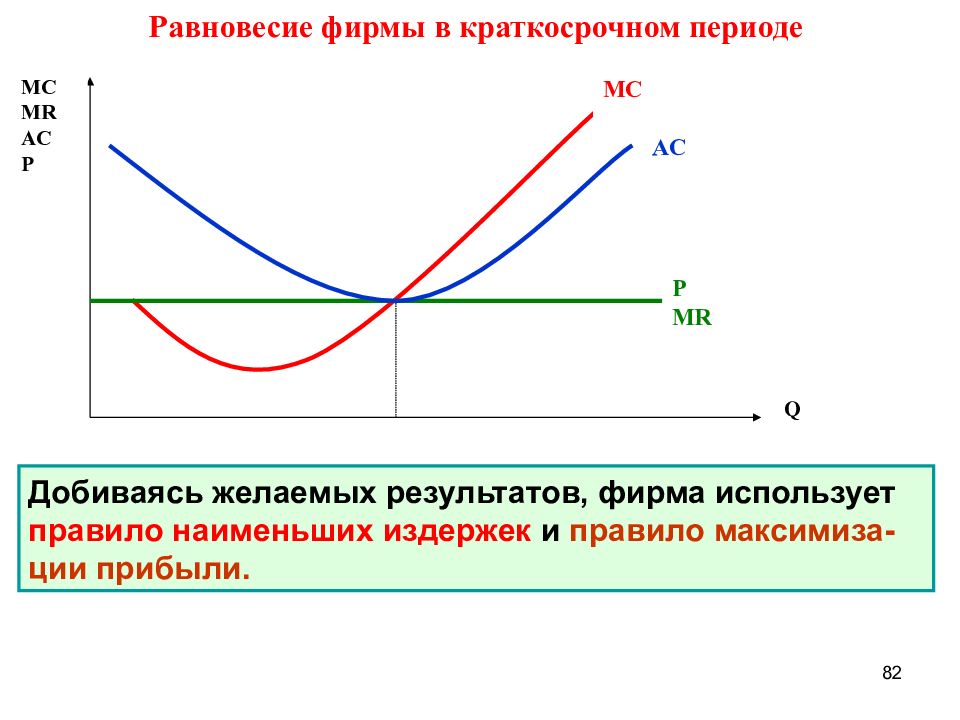 Равновесие фирмы в краткосрочном периоде

MC
MR
AC
P

MC

AC

P
MR

Q

Добиваясь желаемых результатов, фирма использует правило наименьших издержек и правило максимизации прибыли.

82